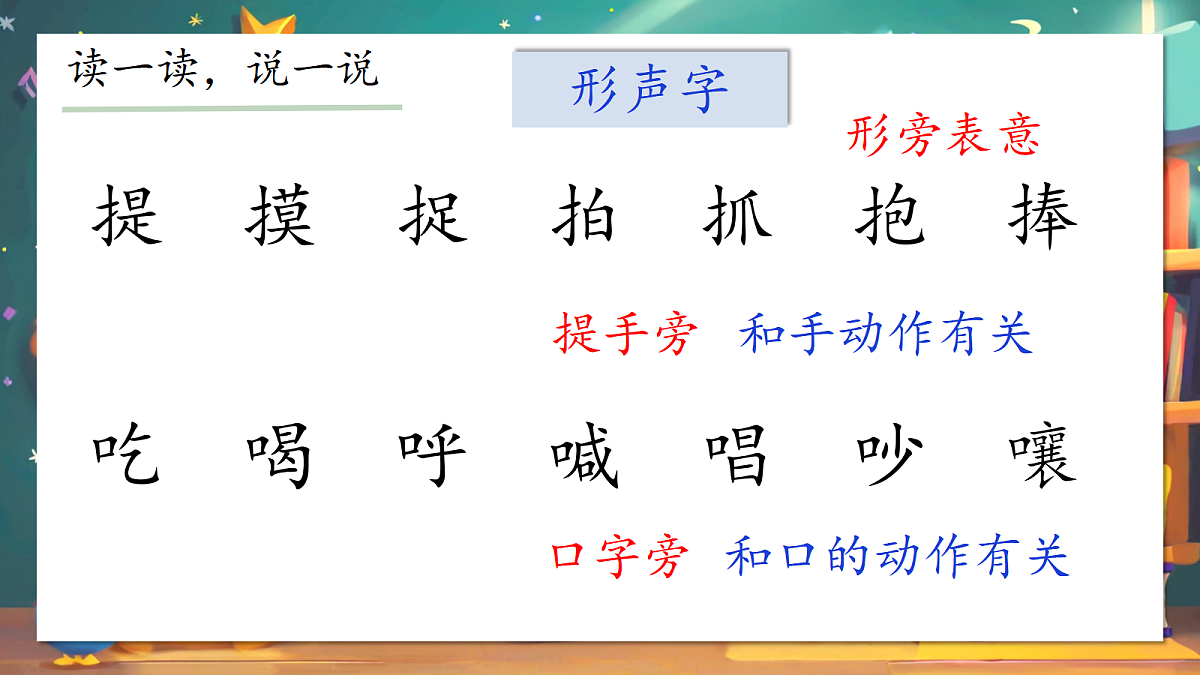 读一读，说一说

形声字

形旁表意

提 摸 捉 拍 抓 抱 捧

提手旁 和手动作有关

吃 喝 呼 喊 唱 吵 嚷

口字旁 和口的动作有关